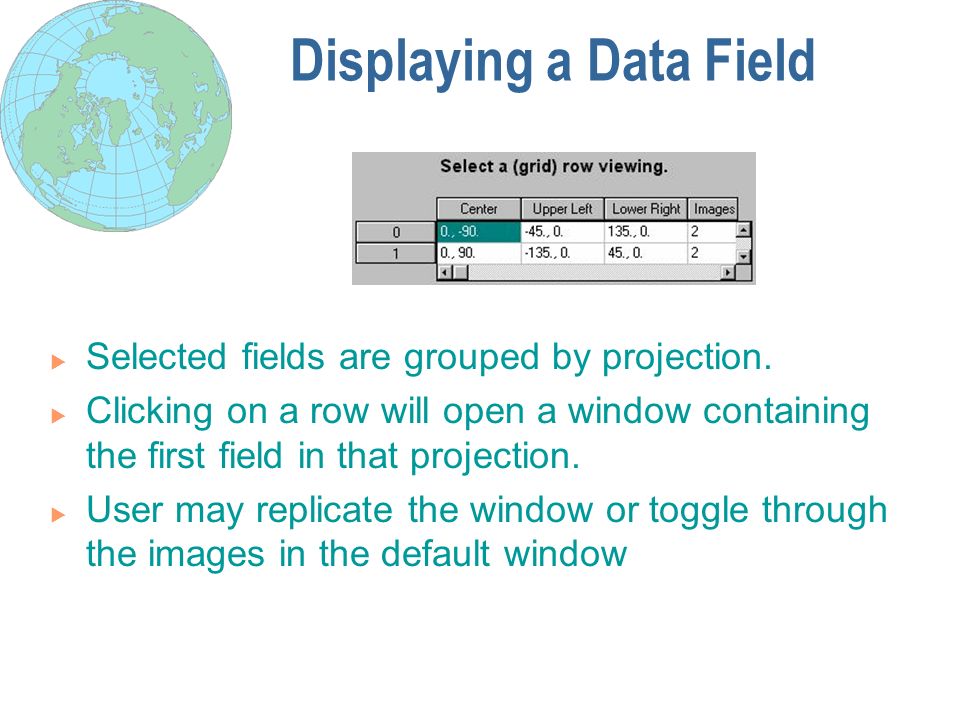 Displaying a Data Field

Select a (grid) row viewing.

| | Center | Upper Left | Lower Right | Images |
|---|---|---|---|---|
| 0 | 0., -90. | -45., 0. | 135., 0. | 2 |
| 1 | 0., 90. | -135., 0. | 45., 0. | 2 |

Selected fields are grouped by projection.

Clicking on a row will open a window containing the first field in that projection.

User may replicate the window or toggle through the images in the default window